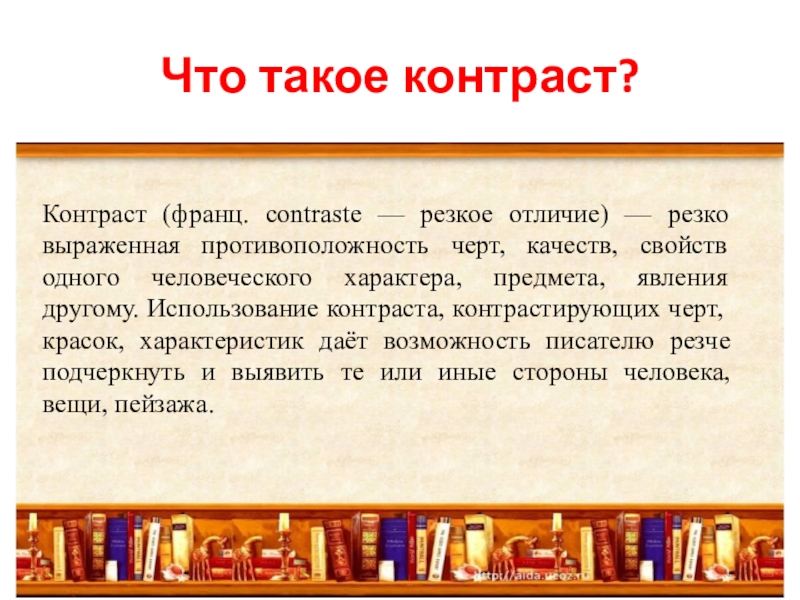 Что такое контраст?

Контраст (франц. contraste — резкое отличие) — резко выраженная противоположность черт, качеств, свойств одного человеческого характера, предмета, явления другому. Использование контраста, контрастирующих черт, красок, характеристик даёт возможность писателю резче подчеркнуть и выявить те или иные стороны человека, вещи, пейзажа.

http://aida.ucoz.ru